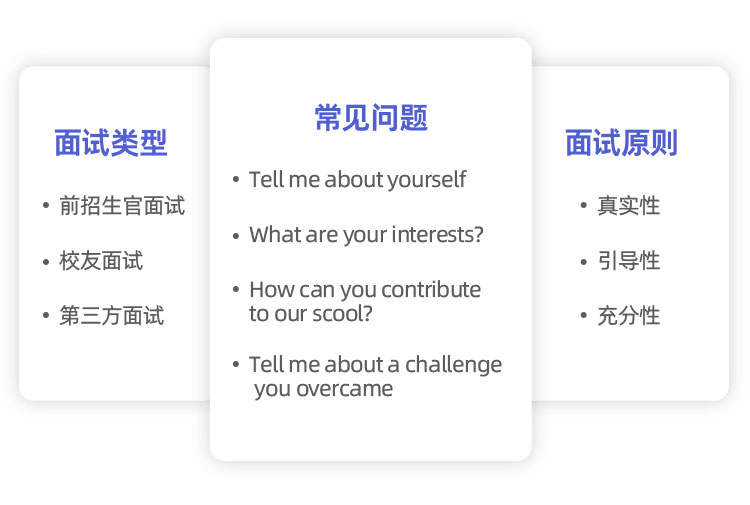 面试类型

• 前招生官面试

• 校友面试

• 第三方面试

常见问题

• Tell me about yourself

• What are your interests?

• How can you contribute to our scool?

• Tell me about a challenge you overcame

面试原则

• 真实性

• 引导性

• 充分性